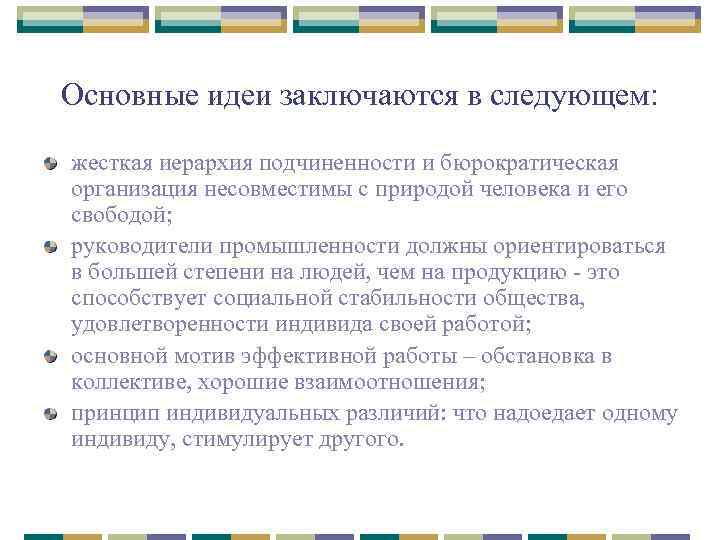 Основные идеи заключаются в следующем:

жесткая иерархия подчиненности и бюрократическая организация несовместимы с природой человека и его свободой;

руководители промышленности должны ориентироваться в большей степени на людей, чем на продукцию - это способствует социальной стабильности общества, удовлетворенности индивида своей работой;

основной мотив эффективной работы – обстановка в коллективе, хорошие взаимоотношения;

принцип индивидуальных различий: что надоедает одному индивиду, стимулирует другого.